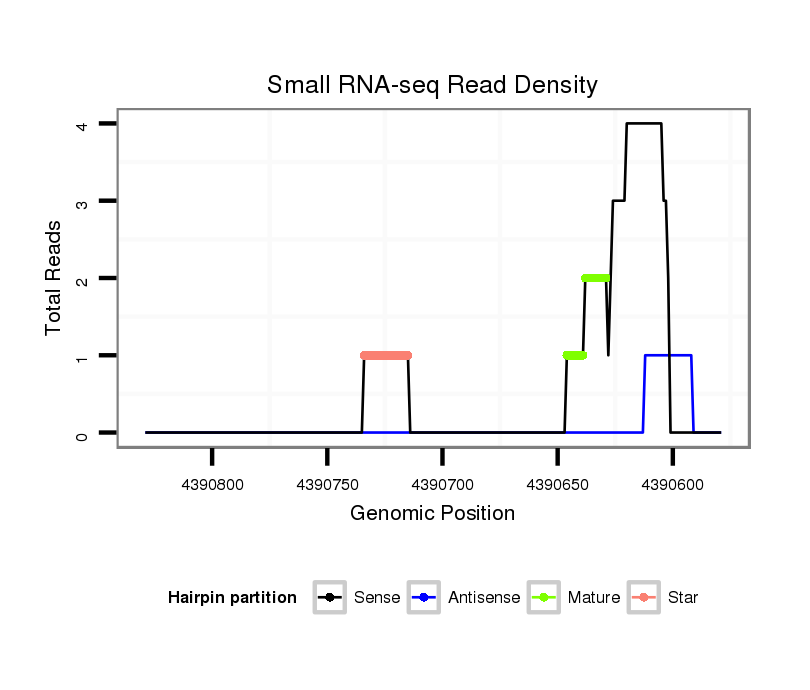 Small RNA-seq Read Density

Total Reads

4
3
2
1
0

4390800
4390750
4390700
4390650
4390600

Genomic Position

Hairpin partition
Sense
Antisense
Mature
Star